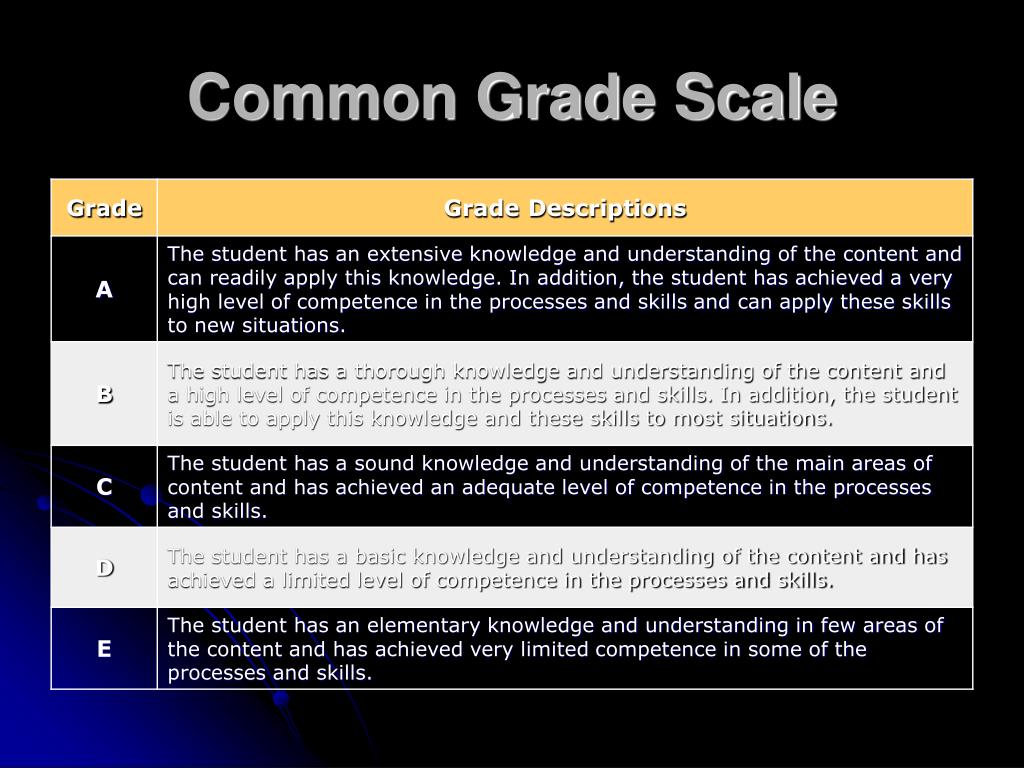 Common Grade Scale

| Grade | Grade Descriptions |
|---|---|
| A | The student has an extensive knowledge and understanding of the content and can readily apply this knowledge. In addition, the student has achieved a very high level of competence in the processes and skills and can apply these skills to new situations. |
| B | The student has a thorough knowledge and understanding of the content and a high level of competence in the processes and skills. In addition, the student is able to apply this knowledge and these skills to most situations. |
| C | The student has a sound knowledge and understanding of the main areas of content and has achieved an adequate level of competence in the processes and skills. |
| D | The student has a basic knowledge and understanding of the content and has achieved a limited level of competence in the processes and skills. |
| E | The student has an elementary knowledge and understanding in few areas of the content and has achieved very limited competence in some of the processes and skills. |